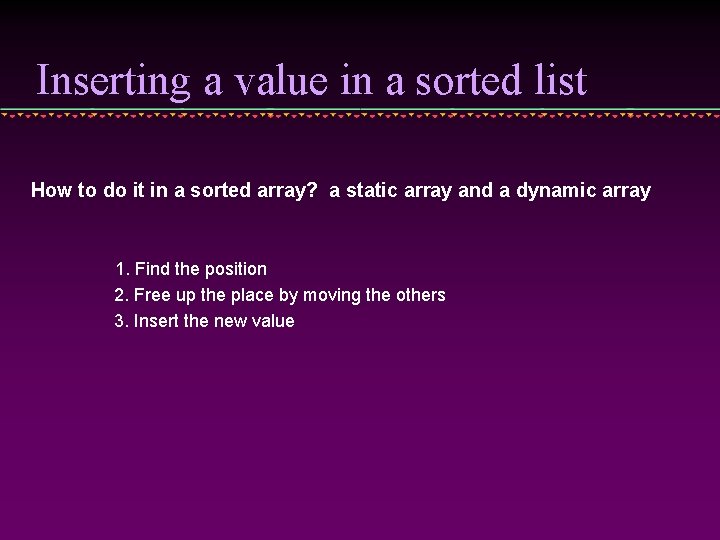 Inserting a value in a sorted list

How to do it in a sorted array? a static array and a dynamic array

1. Find the position
2. Free up the place by moving the others
3. Insert the new value